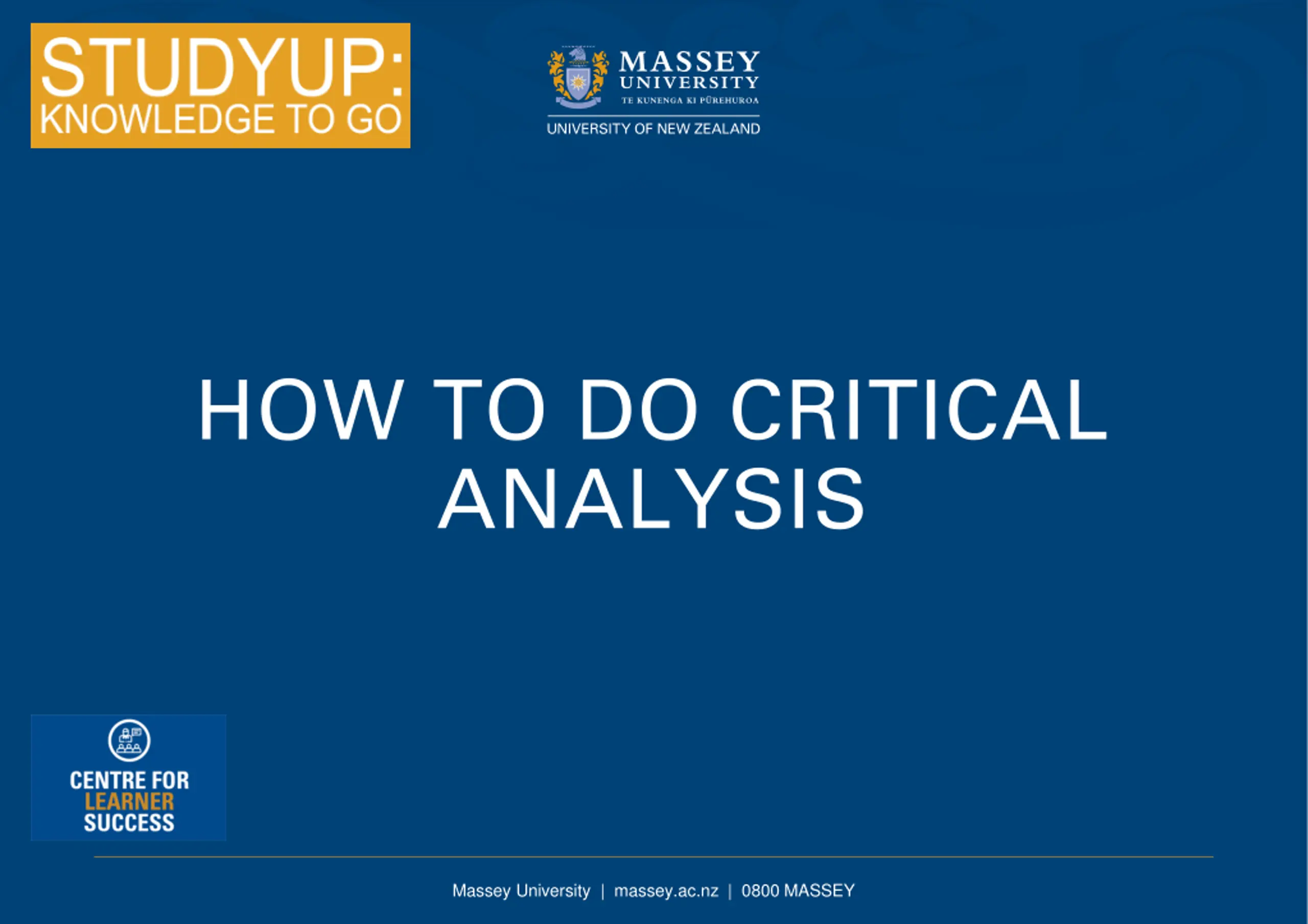 STUDYUP:
KNOWLEDGE TO GO

MASSEY UNIVERSITY
TE KUNENGA KI PŪREHUROA
UNIVERSITY OF NEW ZEALAND

HOW TO DO CRITICAL ANALYSIS

CENTRE FOR LEARNER SUCCESS

Massey University | massey.ac.nz | 0800 MASSEY